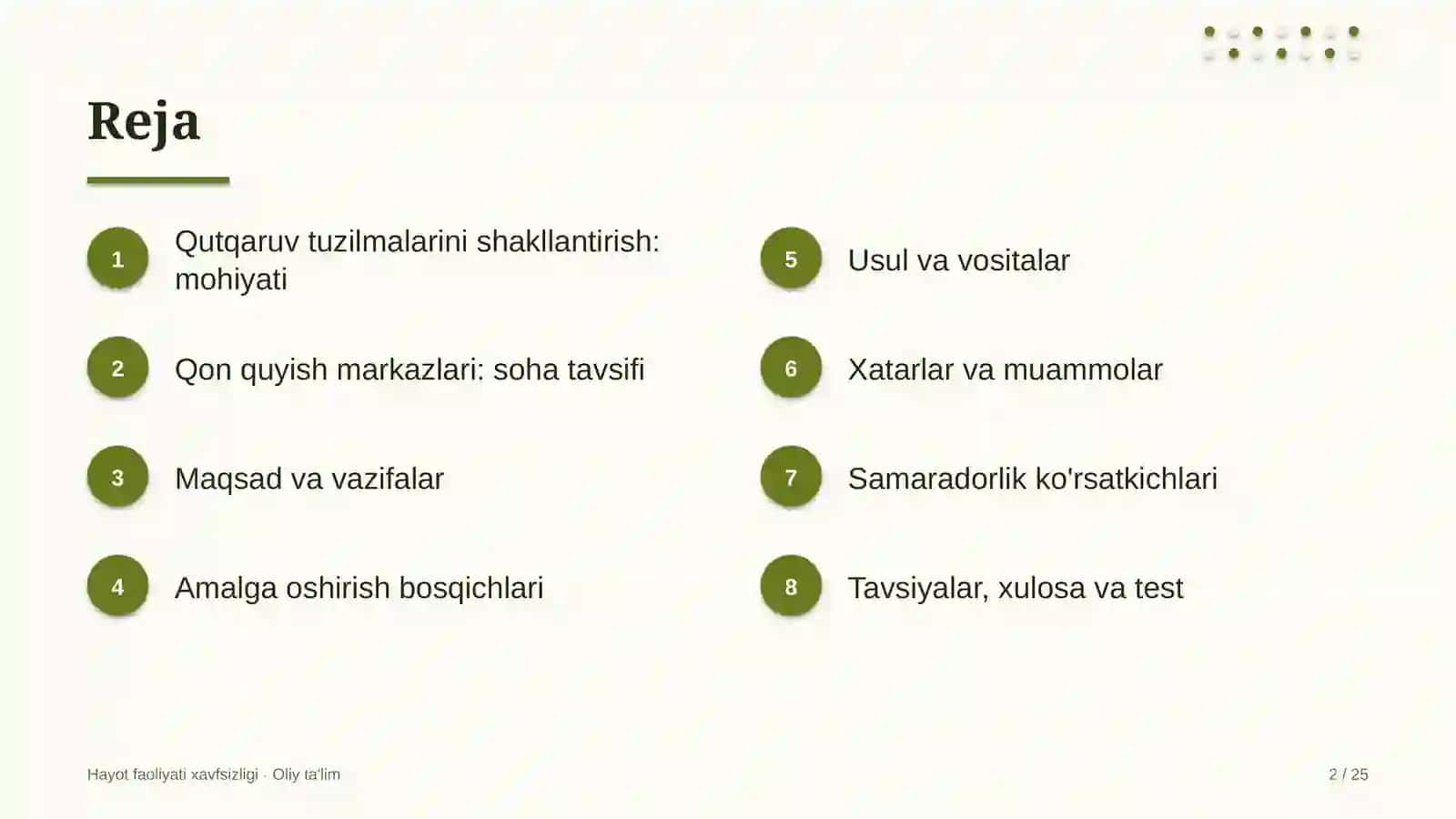 Reja

1 Qutqaruv tuzilmalarini shakllantirish: mohiyati

2 Qon quyish markazlari: soha tavsifi

3 Maqsad va vazifalar

4 Amalga oshirish bosqichlari

5 Usul va vositalar

6 Xatarlar va muammolar

7 Samaradorlik ko'rsatkichlari

8 Tavsiyalar, xulosa va test

Hayot faoliyati xavfsizligi · Oliy ta'lim

2 / 25